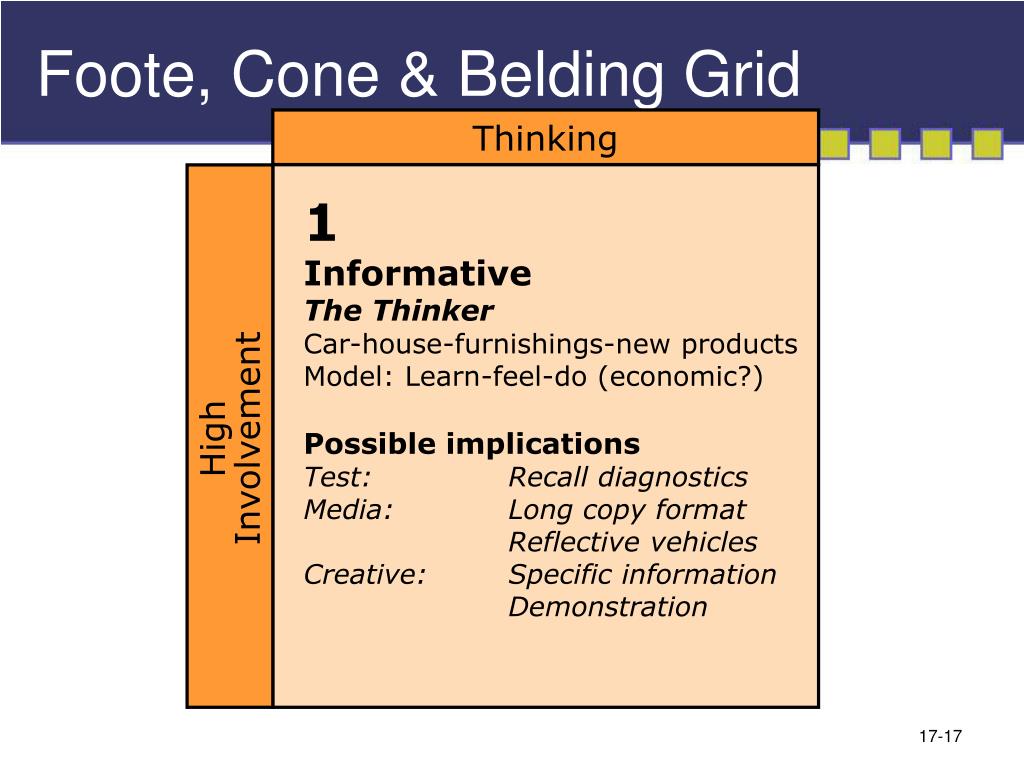 Foote, Cone & Belding Grid

Thinking

High Involvement

1
Informative
The Thinker
Car-house-furnishings-new products
Model: Learn-feel-do (economic?)

Possible implications
Test: Recall diagnostics
Media: Long copy format
Reflective vehicles
Creative: Specific information
Demonstration

17-17